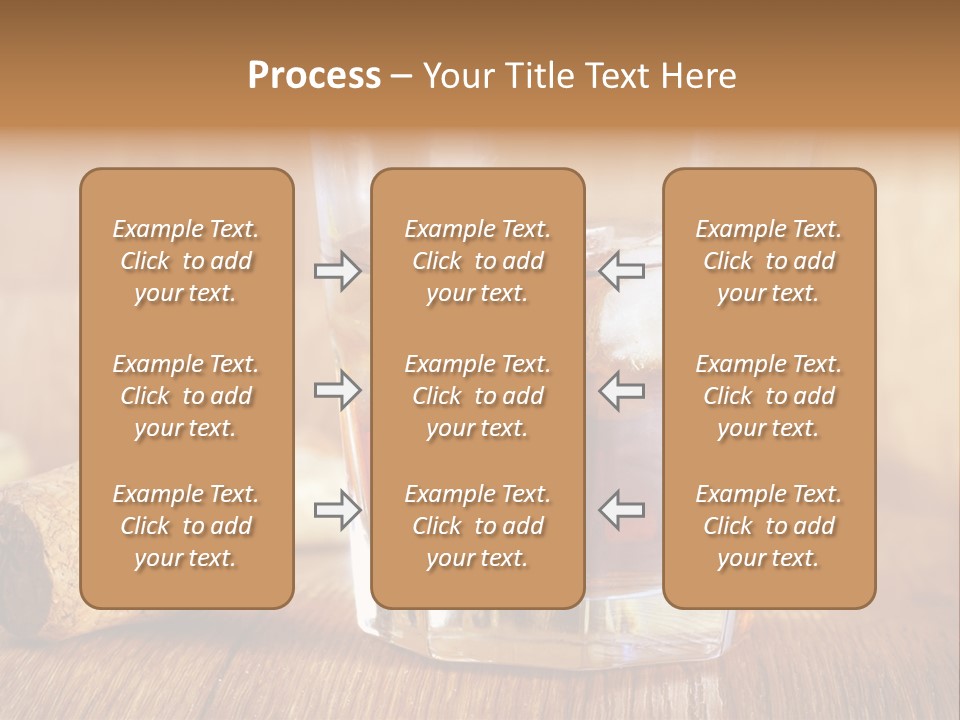 Process – Your Title Text Here

Example Text. Click to add your text.

Example Text. Click to add your text.

Example Text. Click to add your text.

Example Text. Click to add your text.

Example Text. Click to add your text.

Example Text. Click to add your text.

Example Text. Click to add your text.

Example Text. Click to add your text.

Example Text. Click to add your text.